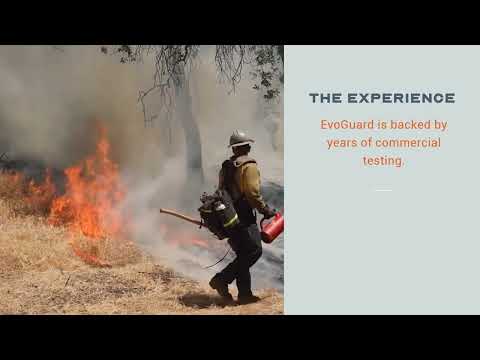 THE EXPERIENCE

EvoGuard is backed by years of commercial testing.